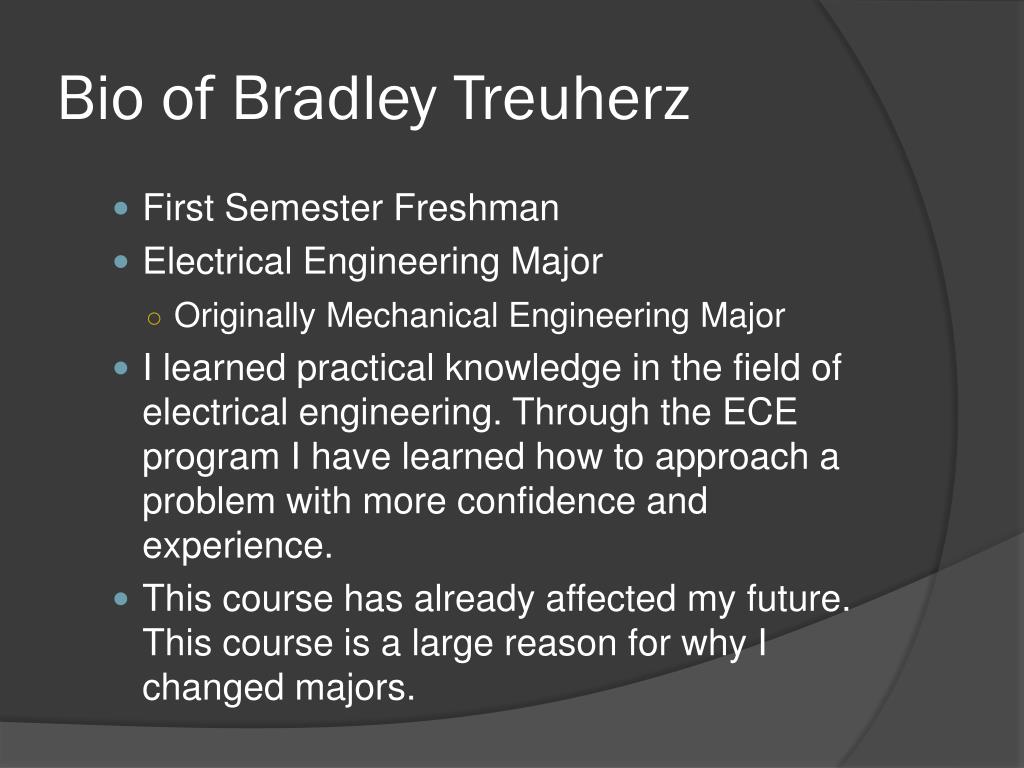 Bio of Bradley Treuherz

- First Semester Freshman
- Electrical Engineering Major
  - Originally Mechanical Engineering Major
- I learned practical knowledge in the field of electrical engineering. Through the ECE program I have learned how to approach a problem with more confidence and experience.
- This course has already affected my future. This course is a large reason for why I changed majors.